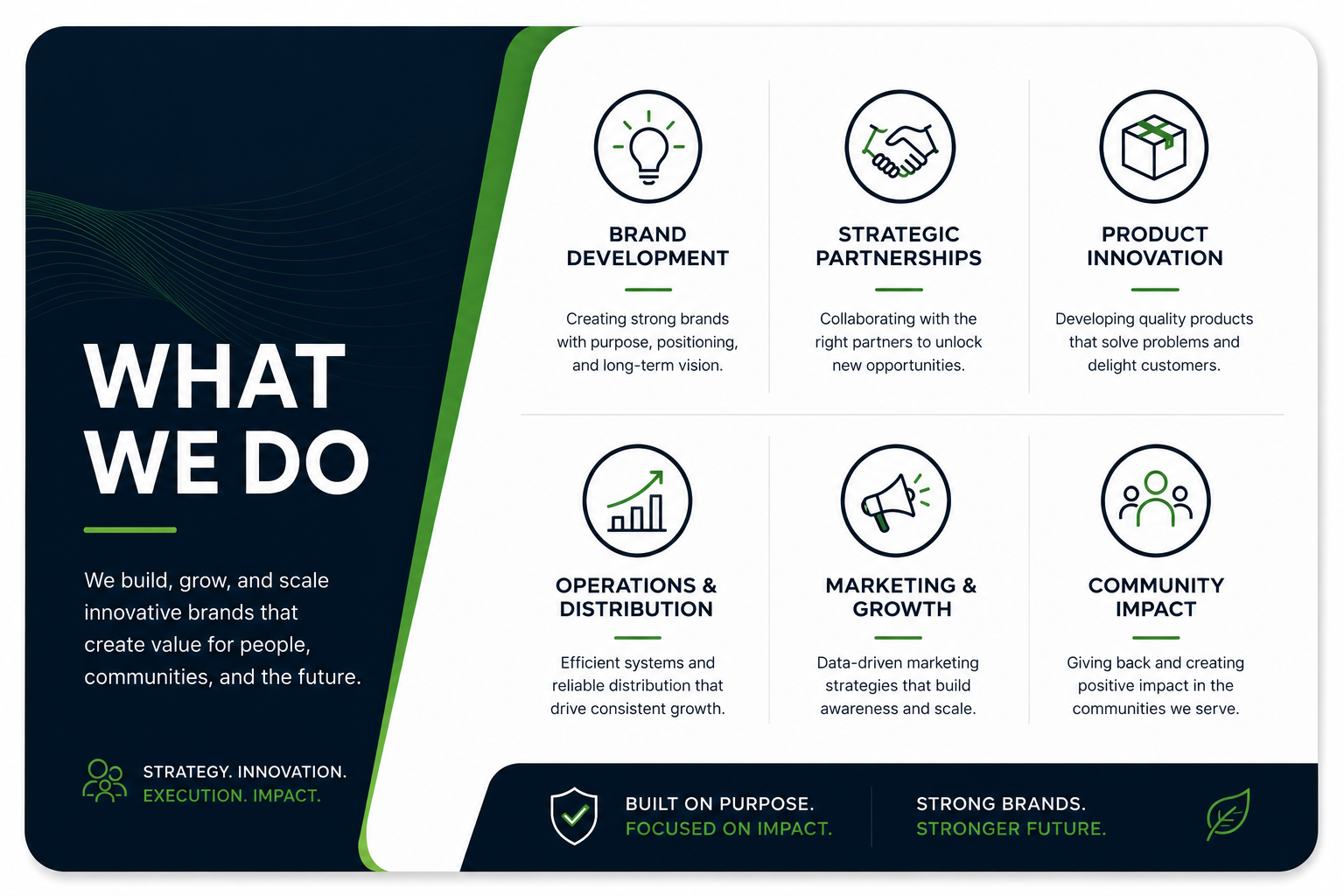 WHAT WE DO

We build, grow, and scale innovative brands that create value for people, communities, and the future.

STRATEGY. INNOVATION.
EXECUTION. IMPACT.

BRAND DEVELOPMENT

Creating strong brands with purpose, positioning, and long-term vision.

STRATEGIC PARTNERSHIPS

Collaborating with the right partners to unlock new opportunities.

PRODUCT INNOVATION

Developing quality products that solve problems and delight customers.

OPERATIONS & DISTRIBUTION

Efficient systems and reliable distribution that drive consistent growth.

MARKETING & GROWTH

Data-driven marketing strategies that build awareness and scale.

COMMUNITY IMPACT

Giving back and creating positive impact in the communities we serve.

BUILT ON PURPOSE.
FOCUSED ON IMPACT.

STRONG BRANDS.
STRONGER FUTURE.